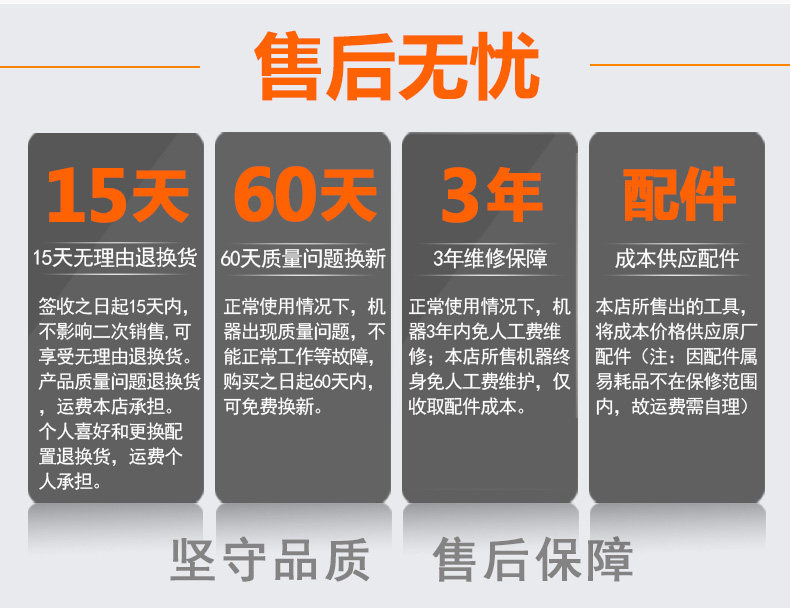 售后无忧

15天

15天无理由退换货

签收之日起15天内，不影响二次销售,可享受无理由退换货。产品质量问题退换货，运费本店承担。个人喜好和更换配置退换货，运费个人承担。

60天

60天质量问题换新

正常使用情况下，机器出现质量问题，不能正常工作等故障，购买之日起60天内，可免费换新。

3年

3年维修保障

正常使用情况下，机器3年内免人工费维修；本店所售机器终身免人工费维护，仅收取配件成本。

配件

成本供应配件

本店所售出的工具，将成本价格供应原厂配件（注：因配件属易耗品不在保修范围内，故运费需自理）

坚守品质 售后保障